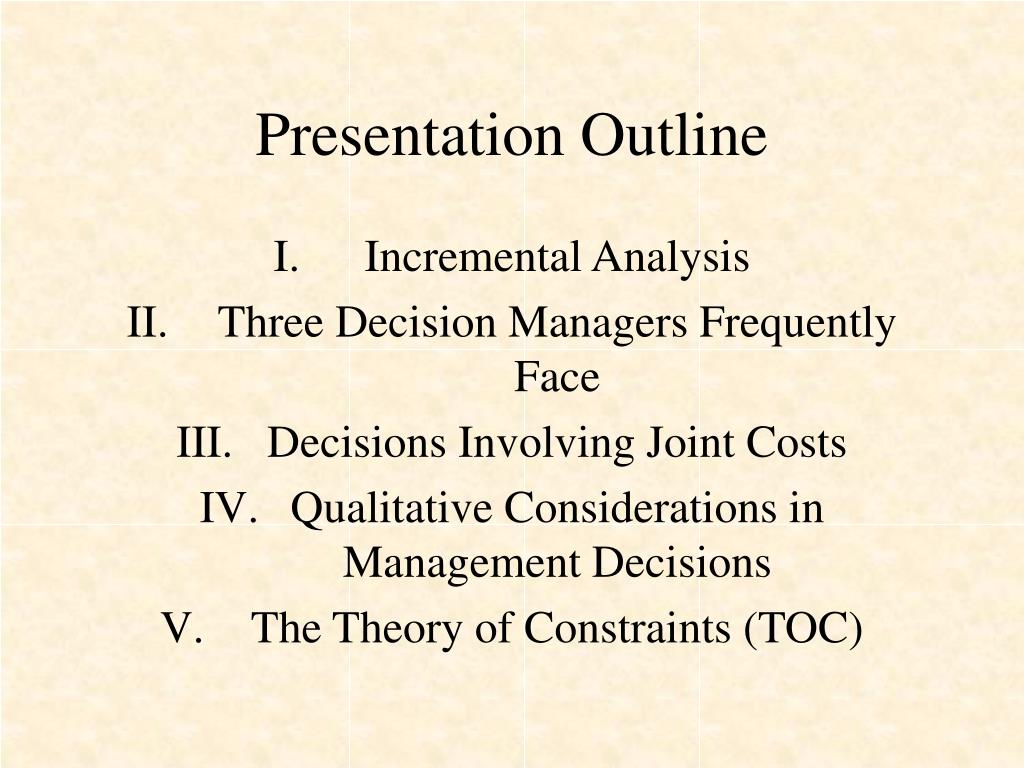 Presentation Outline

I. Incremental Analysis
II. Three Decision Managers Frequently Face
III. Decisions Involving Joint Costs
IV. Qualitative Considerations in Management Decisions
V. The Theory of Constraints (TOC)